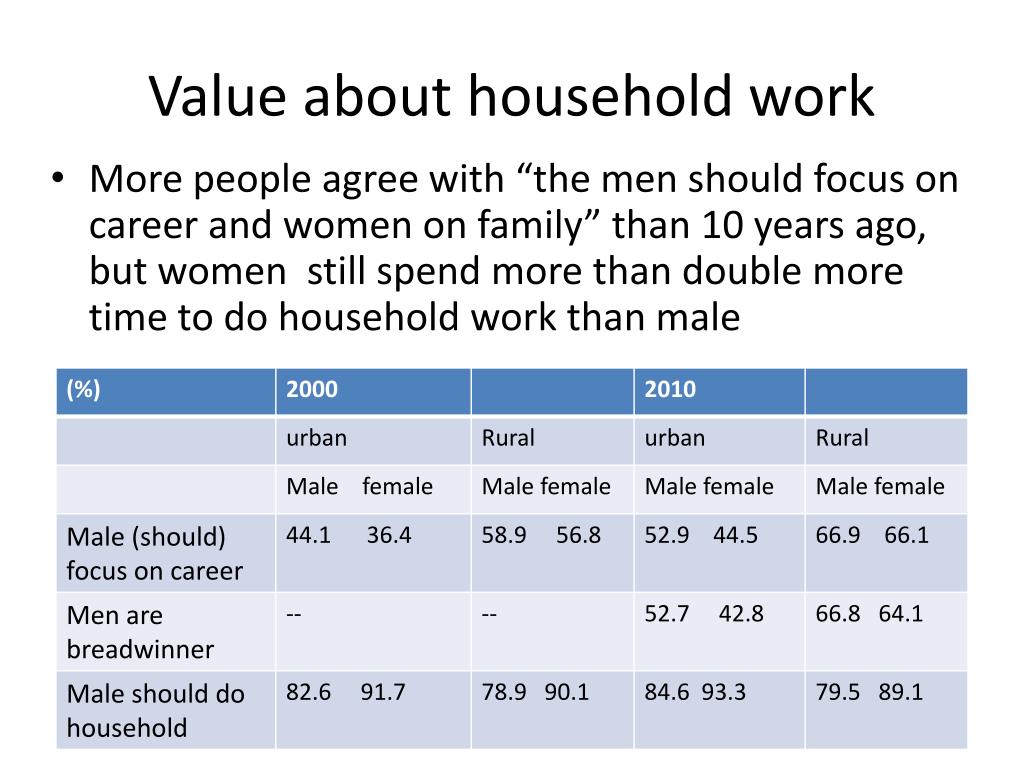 Value about household work

• More people agree with “the men should focus on career and women on family” than 10 years ago, but women still spend more than double more time to do household work than male

| (%) | 2000 | | 2010 | |
|---|---|---|---|---|
| | urban | Rural | urban | Rural |
| | Male female | Male female | Male female | Male female |
| Male (should) focus on career | 44.1 36.4 | 58.9 56.8 | 52.9 44.5 | 66.9 66.1 |
| Men are breadwinner | -- | -- | 52.7 42.8 | 66.8 64.1 |
| Male should do household | 82.6 91.7 | 78.9 90.1 | 84.6 93.3 | 79.5 89.1 |